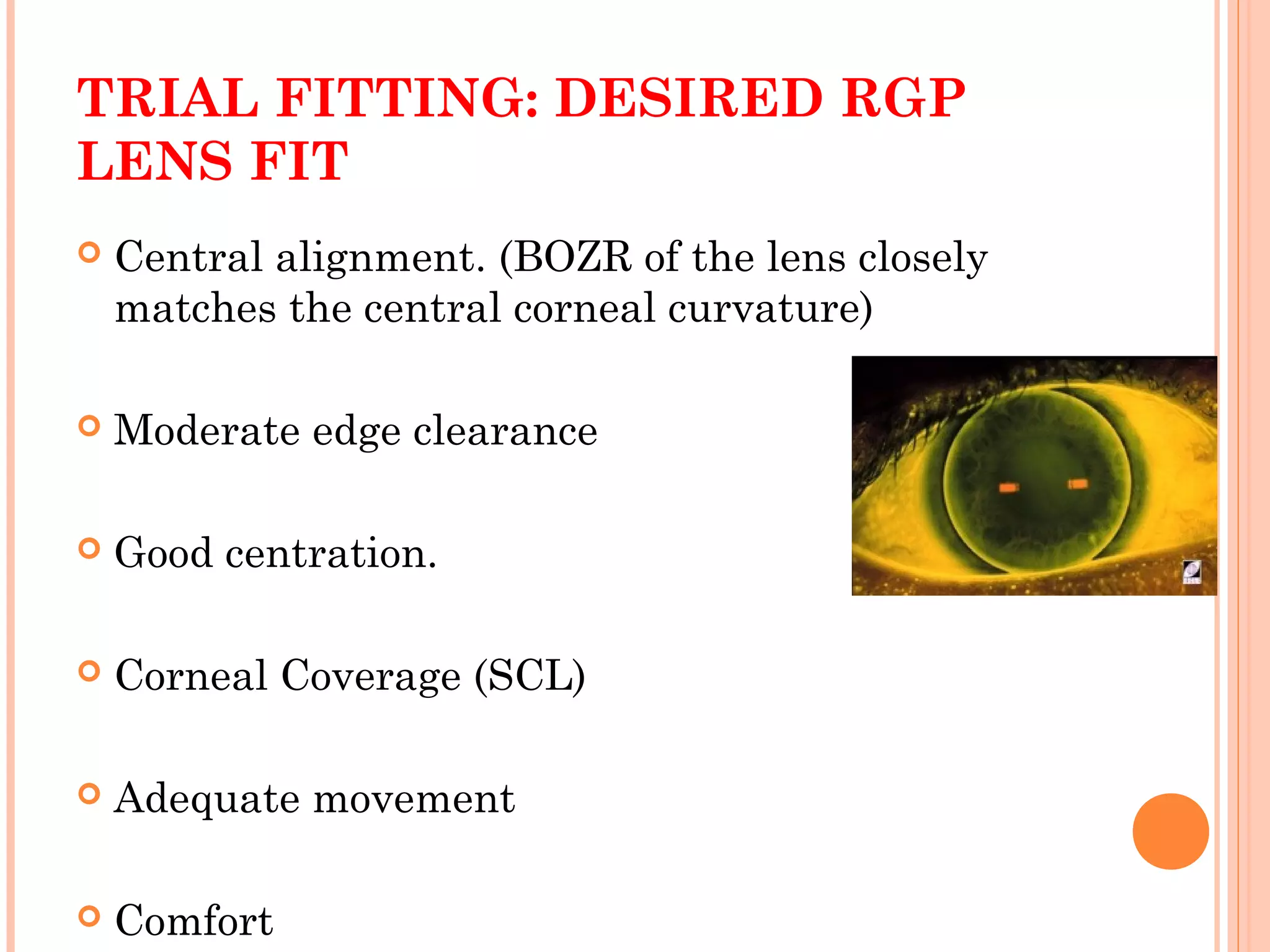 TRIAL FITTING: DESIRED RGP LENS FIT

Central alignment. (BOZR of the lens closely matches the central corneal curvature)

Moderate edge clearance

Good centration.

Corneal Coverage (SCL)

Adequate movement

Comfort